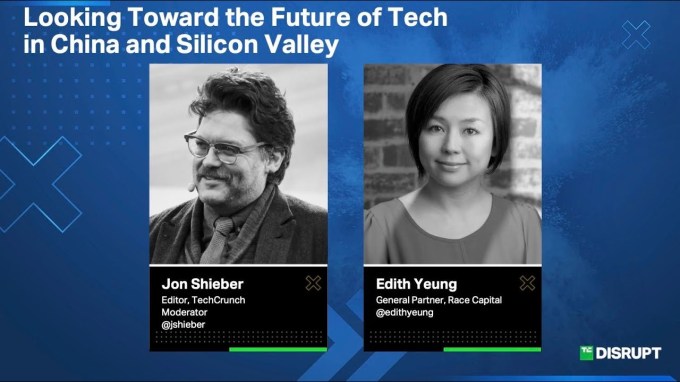 Looking Toward the Future of Tech in China and Silicon Valley

Jon Shieber
Editor, TechCrunch
Moderator
@jshieber

Edith Yeung
General Partner, Race Capital
@edithyeung

TC DISRUPT